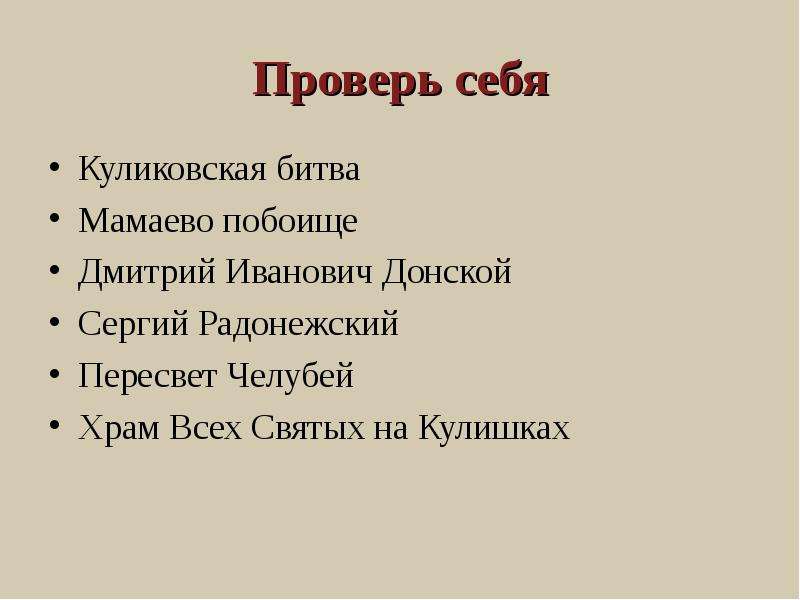 Проверь себя

• Куликовская битва
• Мамаево побоище
• Дмитрий Иванович Донской
• Сергий Радонежский
• Пересвет Челубей
• Храм Всех Святых на Кулишках